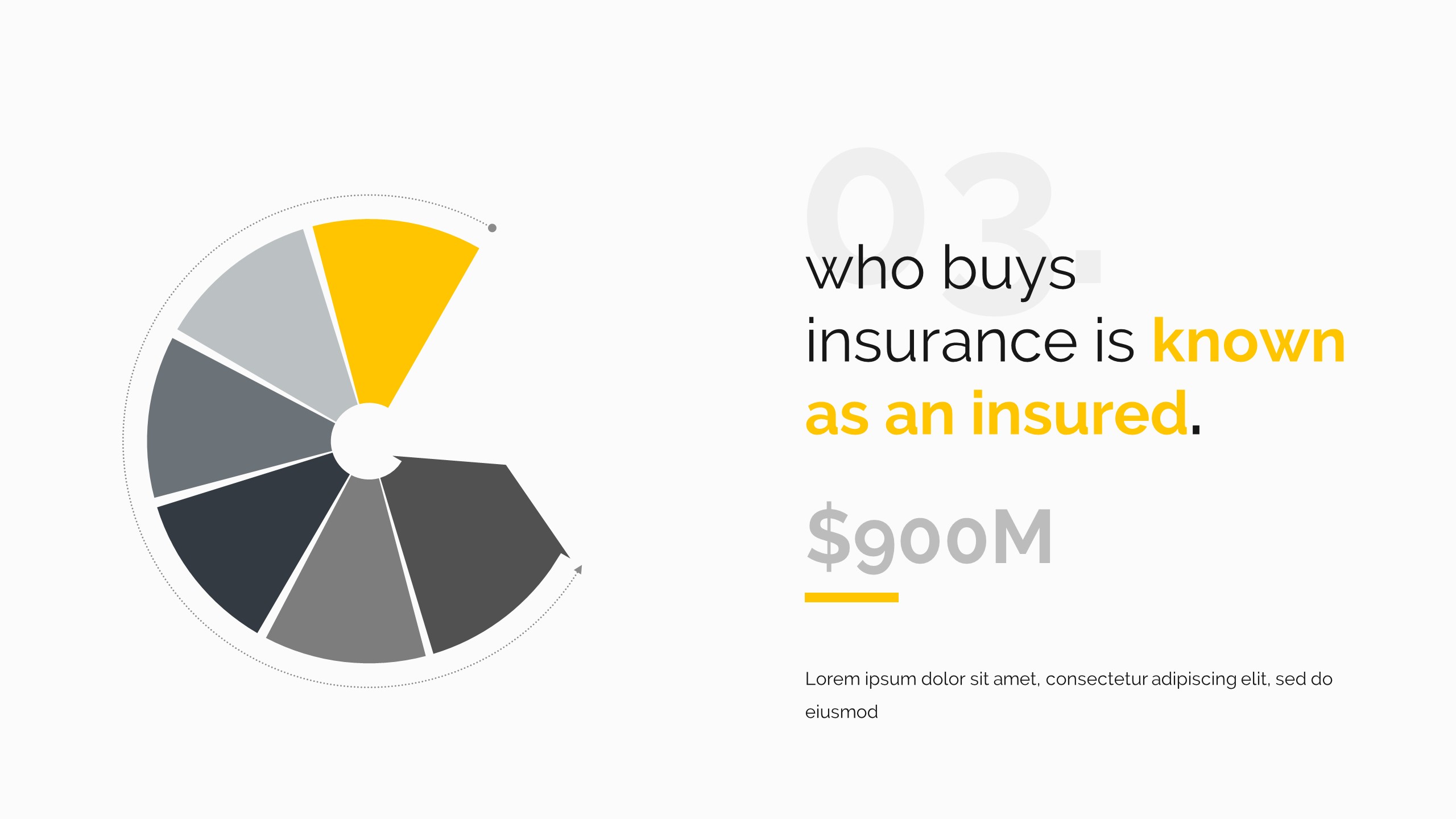 03.

who buys insurance is known as an insured.

$900M

Lorem ipsum dolor sit amet, consectetur adipiscing elit, sed do eiusmod